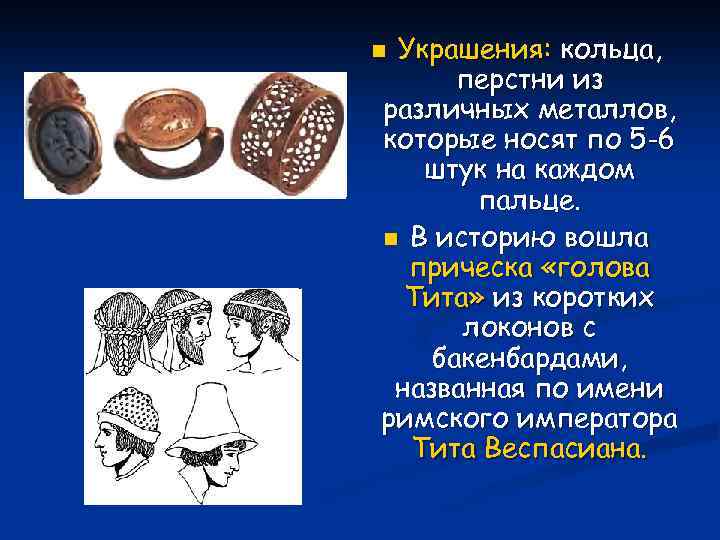 Украшения: кольца, перстни из различных металлов, которые носят по 5-6 штук на каждом пальце.

В историю вошла прическа «голова Тита» из коротких локонов с бакенбардами, названная по имени римского императора Тита Веспасиана.